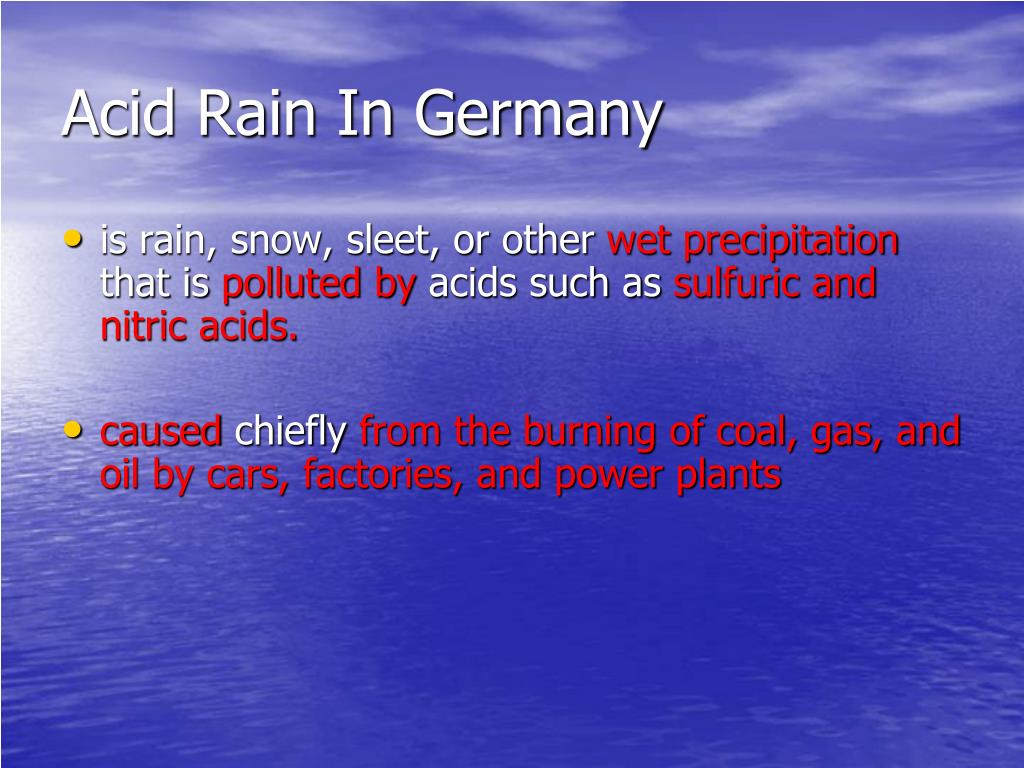 Acid Rain In Germany

• is rain, snow, sleet, or other wet precipitation that is polluted by acids such as sulfuric and nitric acids.

• caused chiefly from the burning of coal, gas, and oil by cars, factories, and power plants